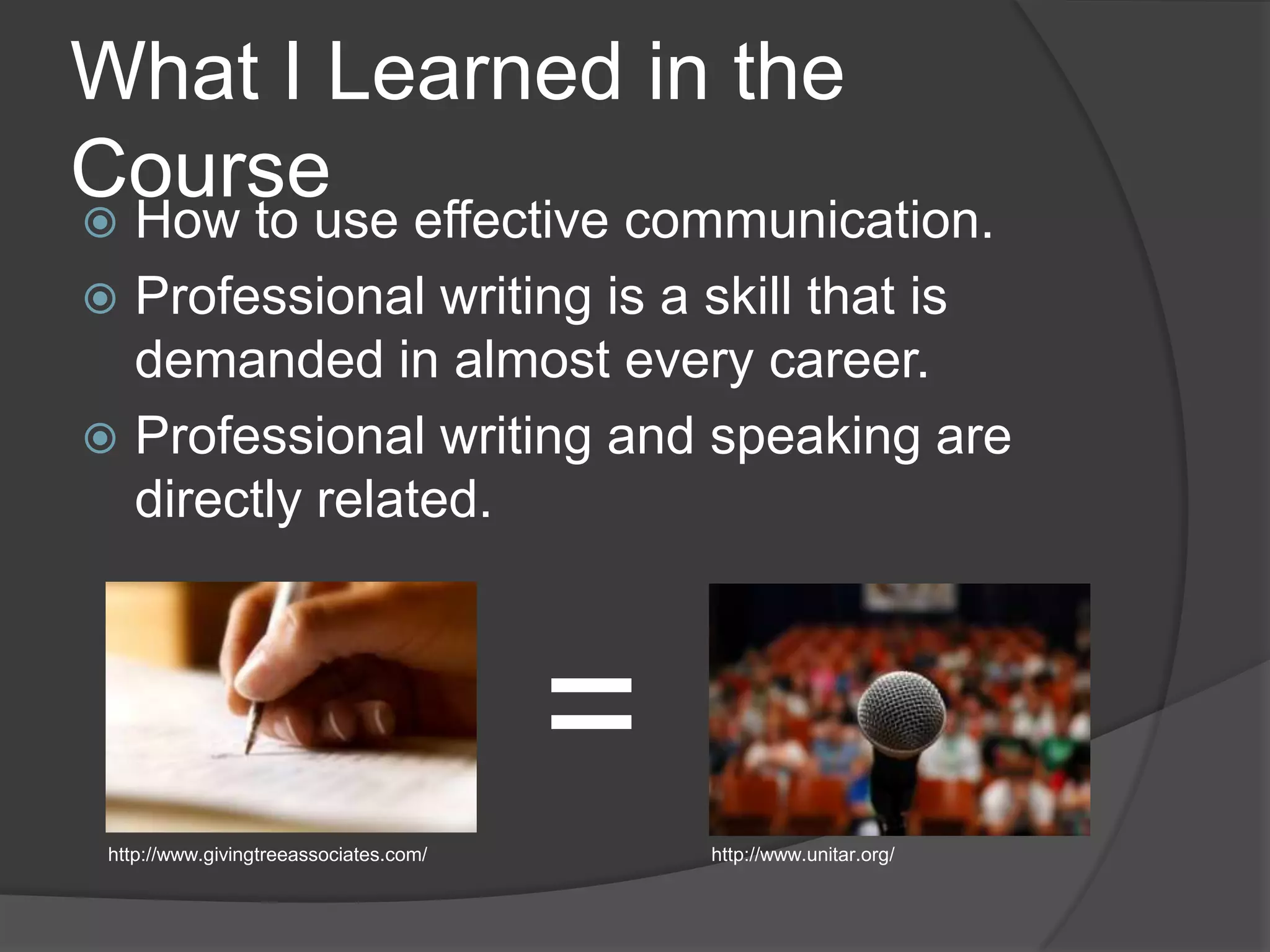 What I Learned in the Course

How to use effective communication.

Professional writing is a skill that is demanded in almost every career.

Professional writing and speaking are directly related.

=

http://www.givingtreeassociates.com/

http://www.unitar.org/